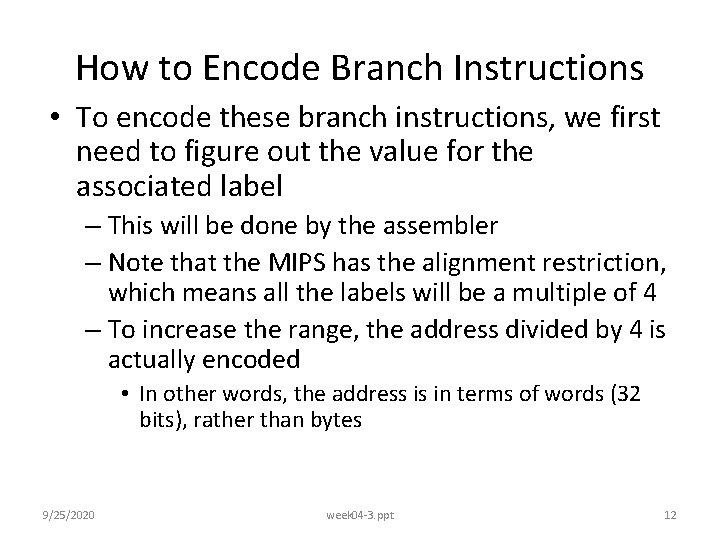 How to Encode Branch Instructions

• To encode these branch instructions, we first need to figure out the value for the associated label

– This will be done by the assembler

– Note that the MIPS has the alignment restriction, which means all the labels will be a multiple of 4

– To increase the range, the address divided by 4 is actually encoded

• In other words, the address is in terms of words (32 bits), rather than bytes

9/25/2020 week04-3.ppt 12